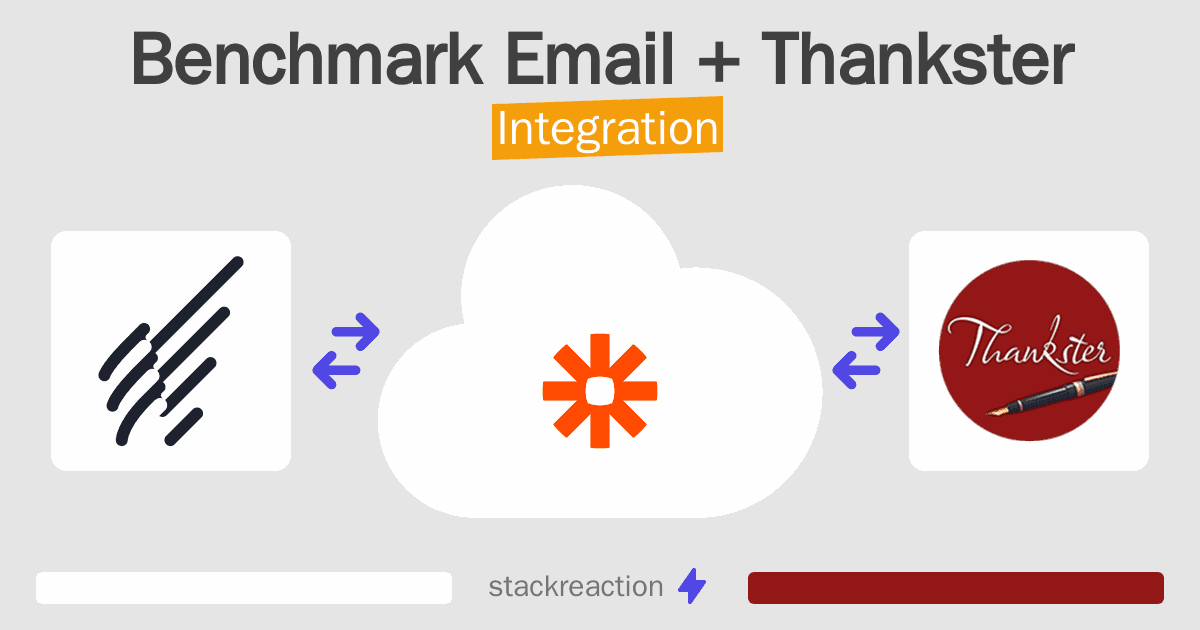 Benchmark Email + Thankster
Integration

Thankster

stackreaction